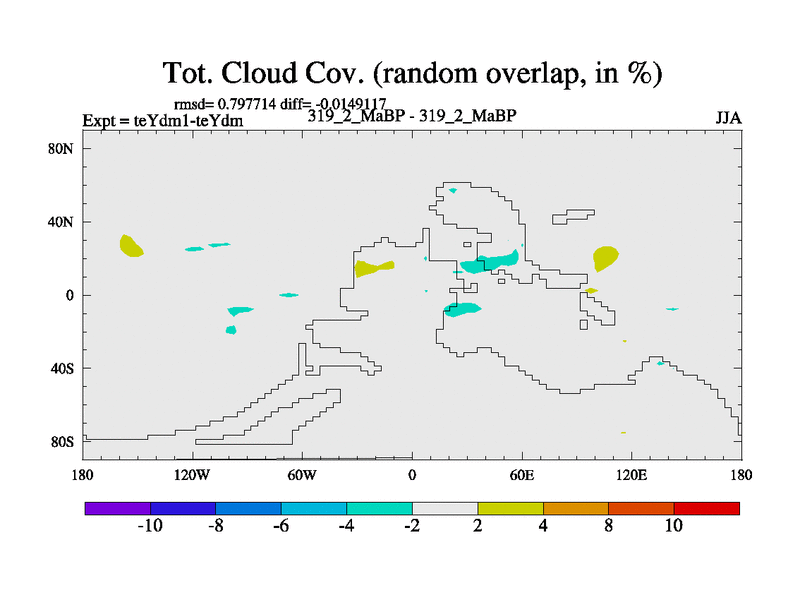 Tot. Cloud Cov. (random overlap, in %)

rmsd= 0.797714 diff= -0.0149117

Expt = teYdm1-teYdm

319_2_MaBP - 319_2_MaBP

JJA

80N
40N
0
40S
80S

180
120W
60W
0
60E
120E
180

-10
-8
-6
-4
-2
2
4
8
10